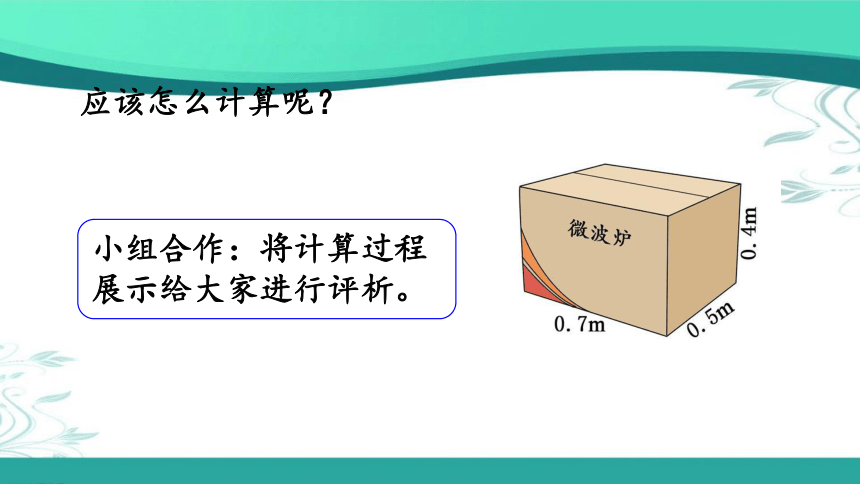 应该怎么计算呢？

小组合作：将计算过程展示给大家进行评析。

微波炉

0.4m

0.7m

0.5m